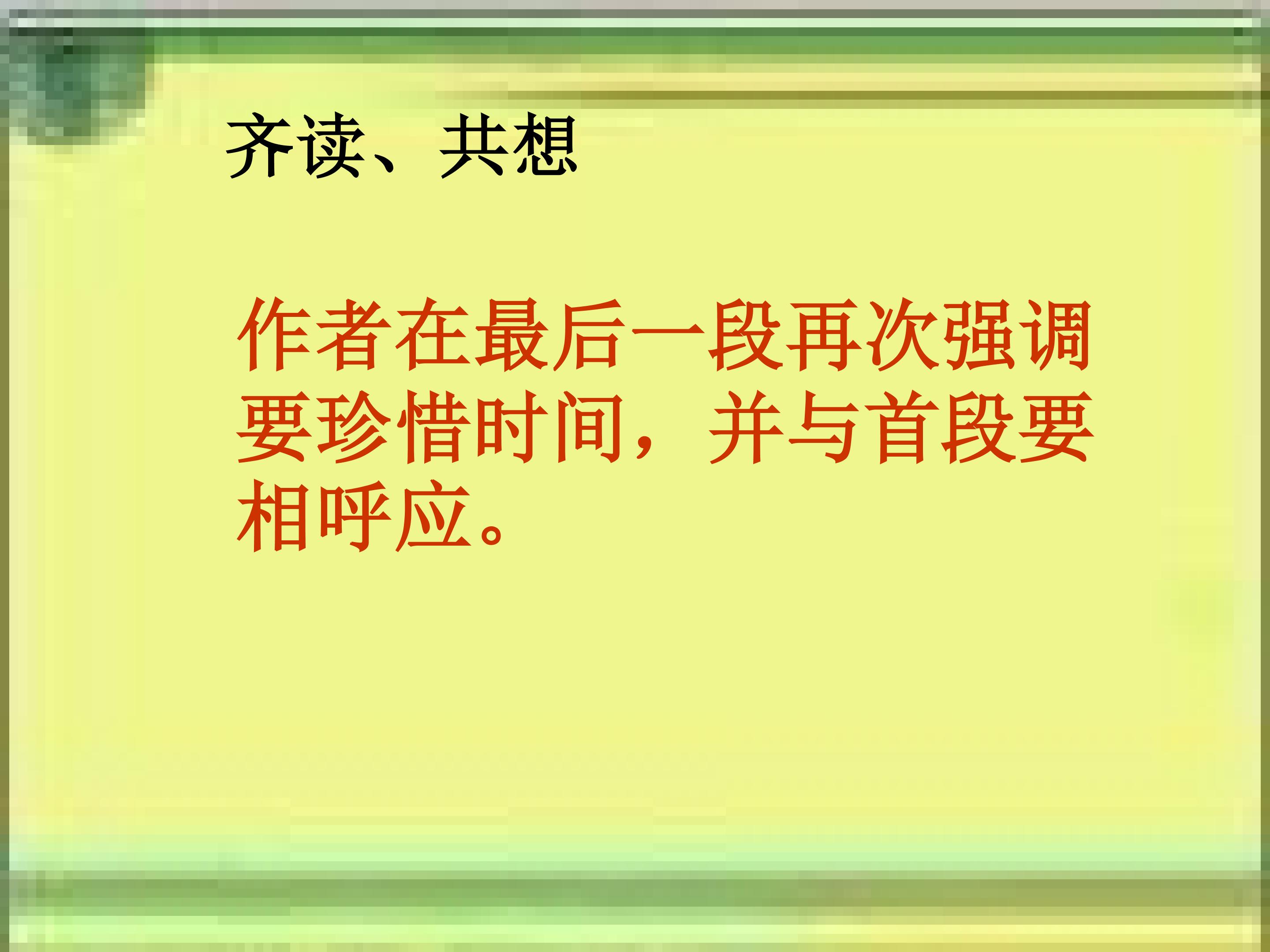 齐读、共想

作者在最后一段再次强调要珍惜时间，并与首段要相呼应。